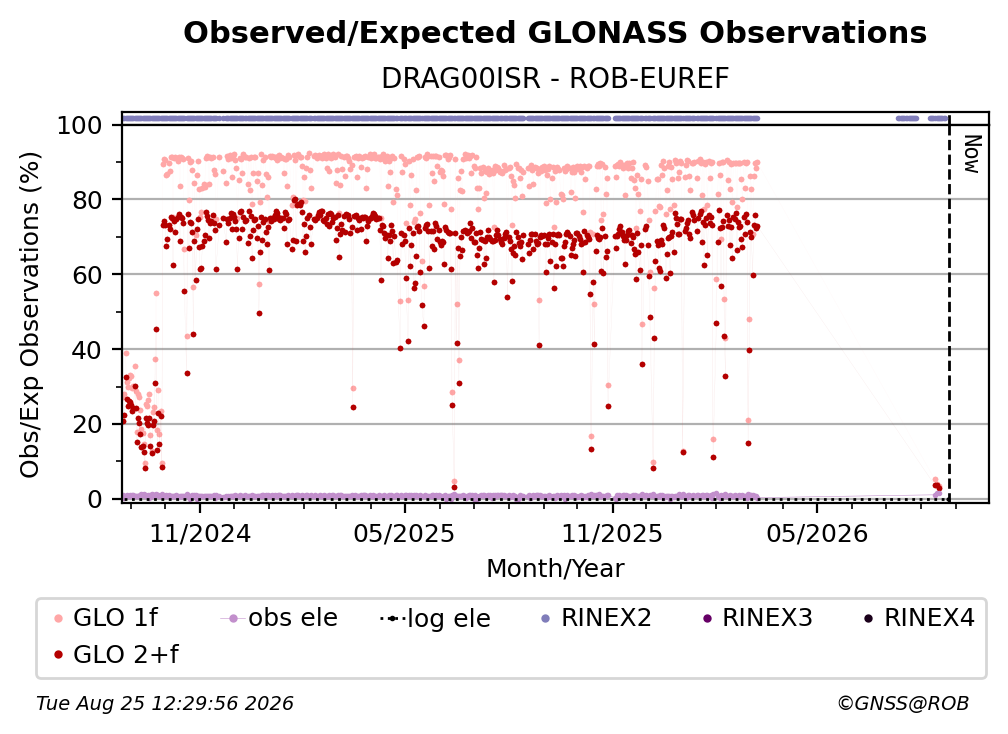 Observed/Expected GLONASS Observations
DRAG00ISR - ROB-EUREF

Obs/Exp Observations (%)
100
80
60
40
20
0

Now

11/2024
05/2025
11/2025
05/2026
Month/Year

GLO 1f
obs ele
log ele
RINEX2
RINEX3
RINEX4
GLO 2+f

Tue Aug 25 12:29:56 2026
©GNSS@ROB